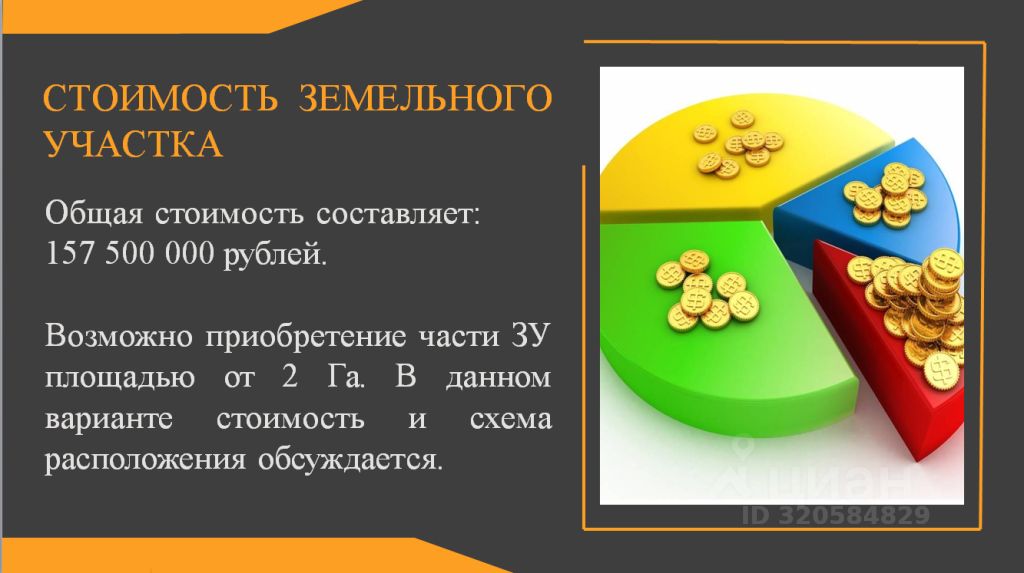 СТОИМОСТЬ ЗЕМЕЛЬНОГО УЧАСТКА

Общая стоимость составляет: 157 500 000 рублей.

Возможно приобретение части ЗУ площадью от 2 Га. В данном варианте стоимость и схема расположения обсуждается.

циан
ID 320584829